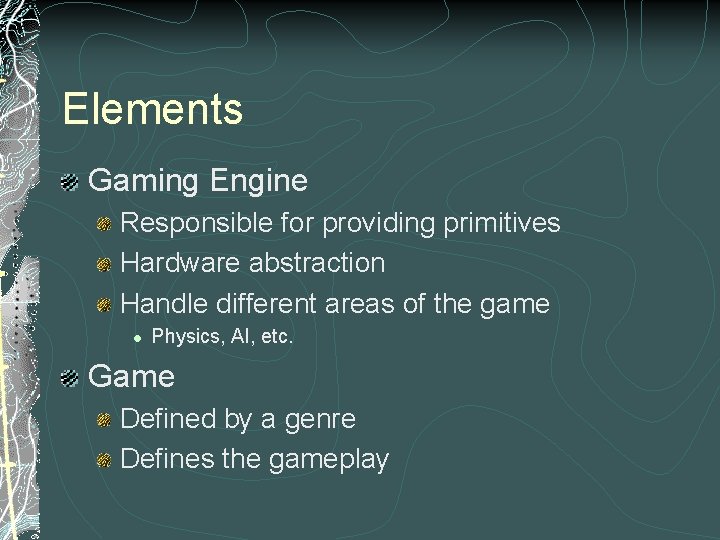 Elements

Gaming Engine

Responsible for providing primitives

Hardware abstraction

Handle different areas of the game

Physics, AI, etc.

Game

Defined by a genre

Defines the gameplay